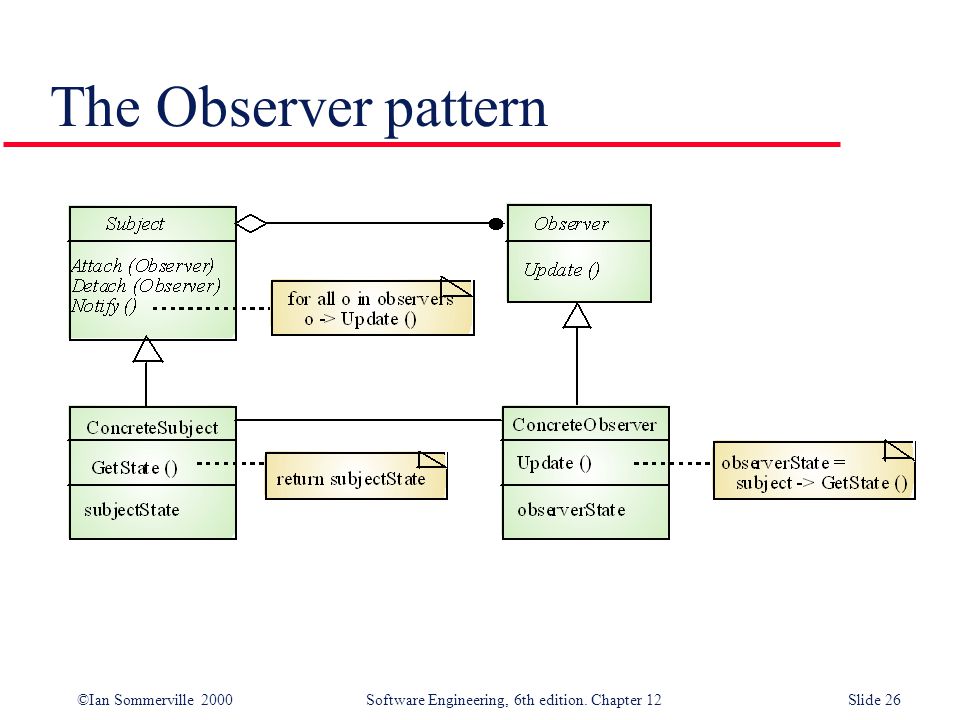 The Observer pattern

Subject

Attach (Observer)
Detach (Observer)
Notify ()

for all o in observers
o -> Update ()

Observer

Update ()

ConcreteSubject

GetState ()

subjectState

return subjectState

ConcreteObserver

Update ()

observerState

observerState =
subject -> GetState ()

©Ian Sommerville 2000 Software Engineering, 6th edition. Chapter 12 Slide 26